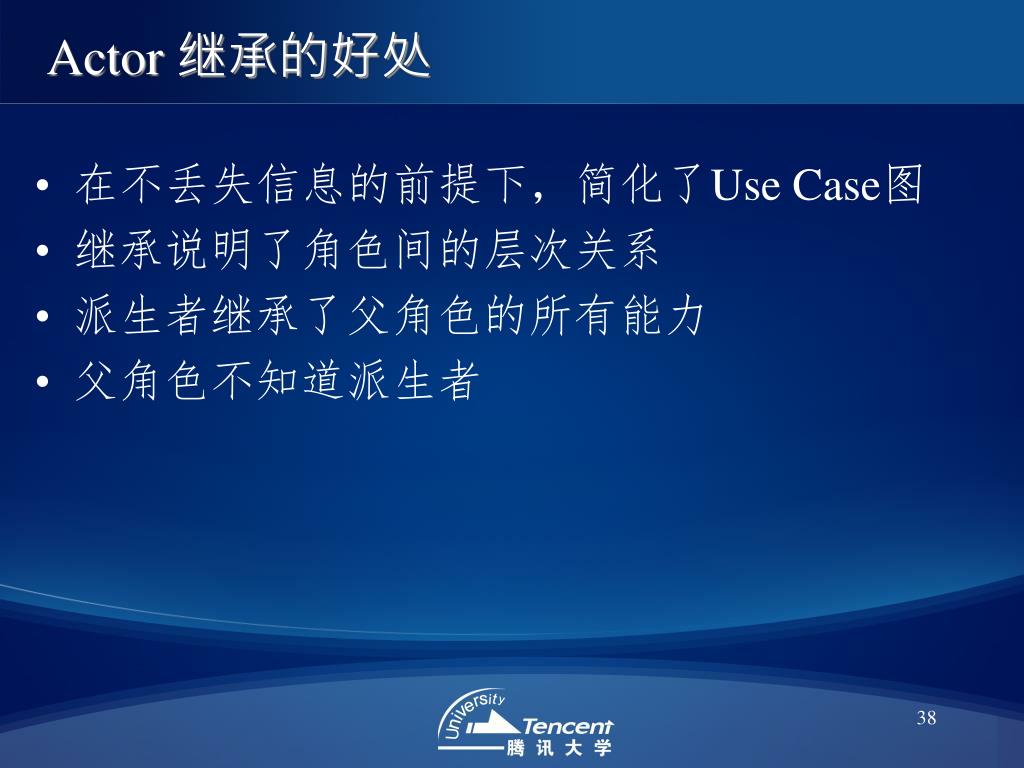 Actor 继承的好处

• 在不丢失信息的前提下，简化了Use Case图
• 继承说明了角色间的层次关系
• 派生者继承了父角色的所有能力
• 父角色不知道派生者

University Tencent
腾讯大学

38